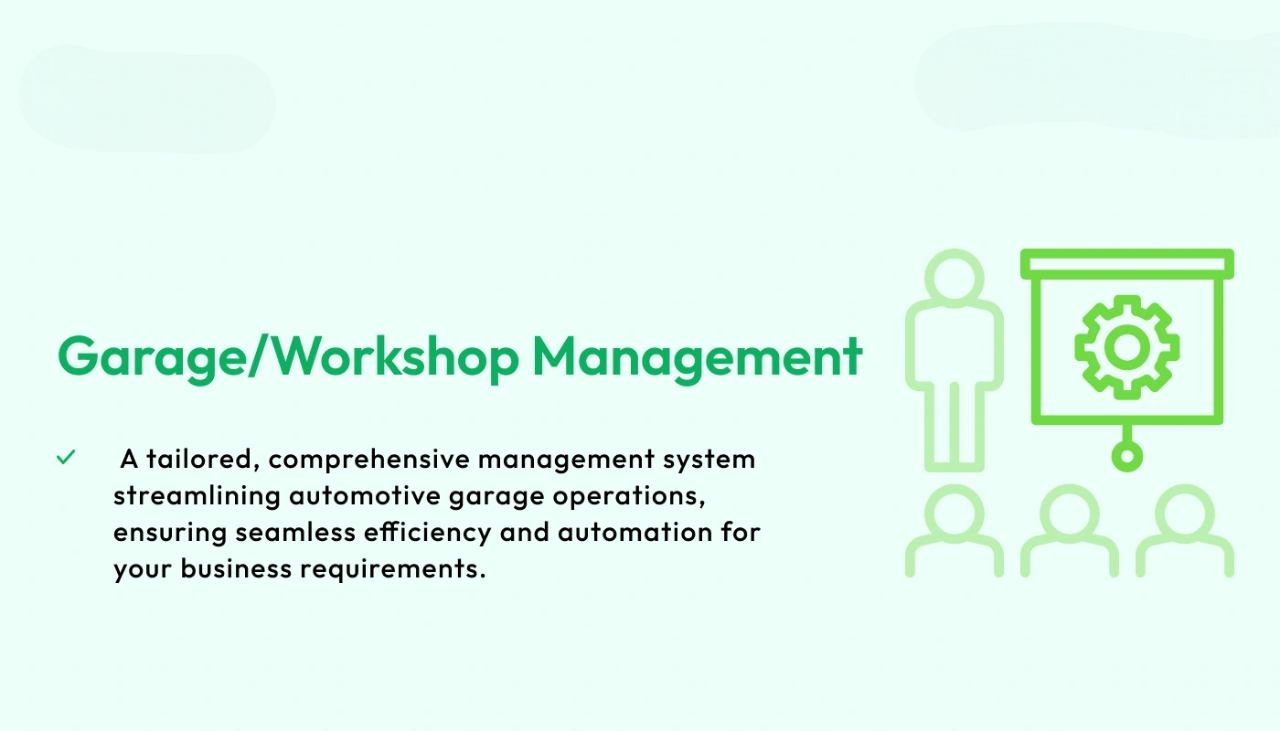 Garage/Workshop Management

✓ A tailored, comprehensive management system streamlining automotive garage operations, ensuring seamless efficiency and automation for your business requirements.